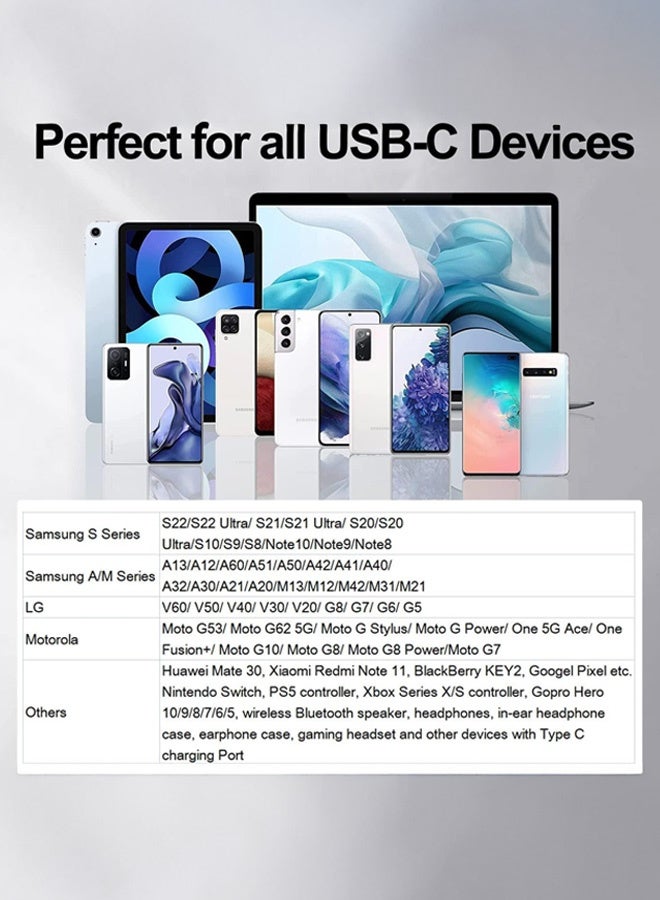 Perfect for all USB-C Devices

| Samsung S Series | S22/S22 Ultra/ S21/S21 Ultra/ S20/S20 Ultra/S10/S9/S8/Note10/Note9/Note8 |
|---|---|
| Samsung A/M Series | A13/A12/A60/A51/A50/A42/A41/A40/ A32/A30/A21/A20/M13/M12/M42/M31/M21 |
| LG | V60/ V50/ V40/ V30/ V20/ G8/ G7/ G6/ G5 |
| Motorola | Moto G53/ Moto G62 5G/ Moto G Stylus/ Moto G Power/ One 5G Ace/ One Fusion+/ Moto G10/ Moto G8/ Moto G8 Power/Moto G7 |
| Others | Huawei Mate 30, Xiaomi Redmi Note 11, BlackBerry KEY2, Googel Pixel etc. Nintendo Switch, PS5 controller, Xbox Series X/S controller, Gopro Hero 10/9/8/7/6/5, wireless Bluetooth speaker, headphones, in-ear headphone case, earphone case, gaming headset and other devices with Type C charging Port |